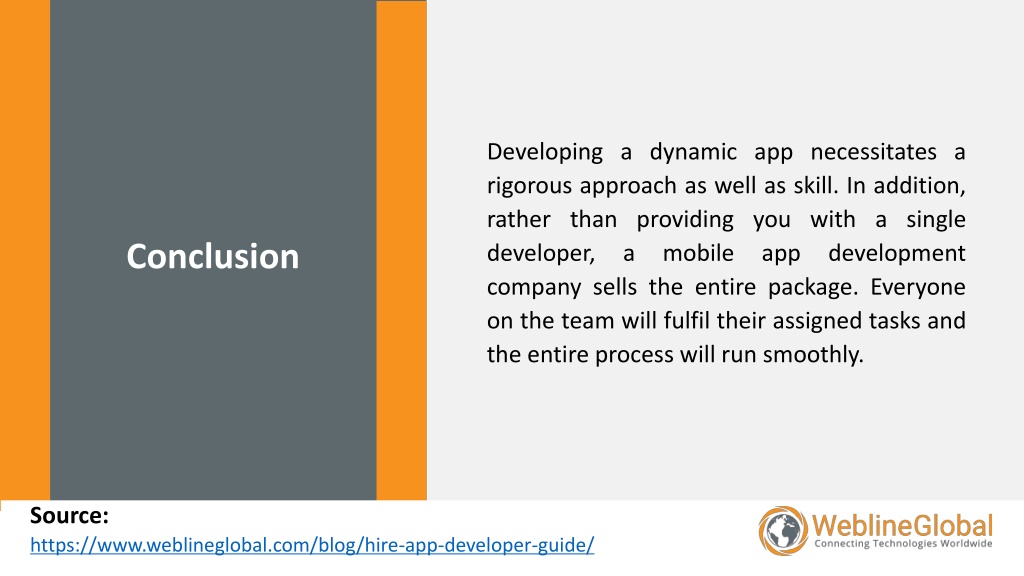 Conclusion

Developing a dynamic app necessitates a rigorous approach as well as skill. In addition, rather than providing you with a single developer, a mobile app development company sells the entire package. Everyone on the team will fulfil their assigned tasks and the entire process will run smoothly.

Source:
https://www.weblineglobal.com/blog/hire-app-developer-guide/

WeblineGlobal
Connecting Technologies Worldwide